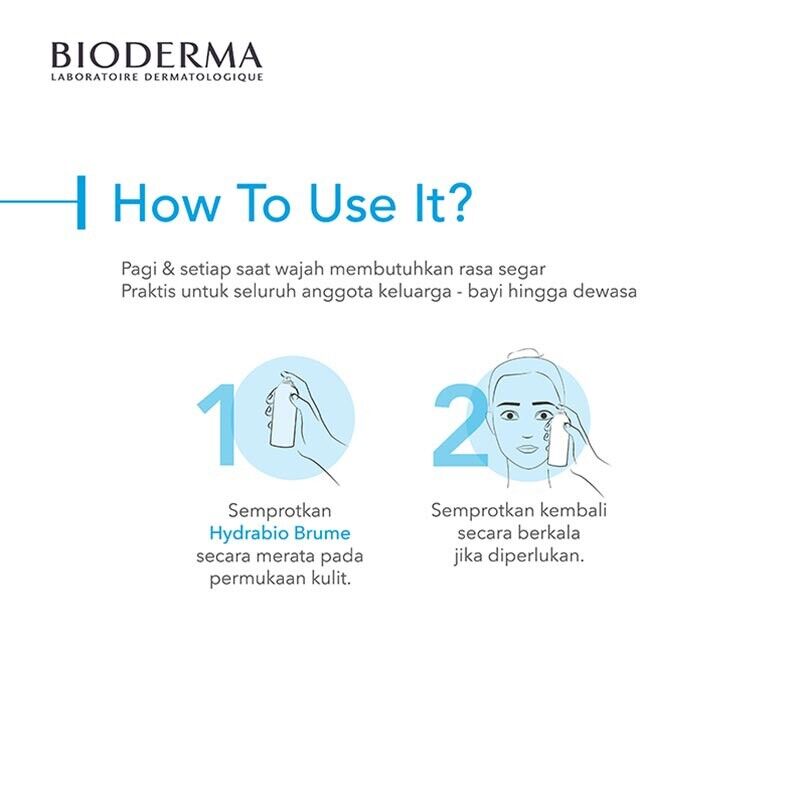 BIODERMA
LABORATOIRE DERMATOLOGIQUE

How To Use It?

Pagi & setiap saat wajah membutuhkan rasa segar
Praktis untuk seluruh anggota keluarga - bayi hingga dewasa

1

Semprotkan Hydrabio Brume secara merata pada permukaan kulit.

2

Semprotkan kembali secara berkala jika diperlukan.